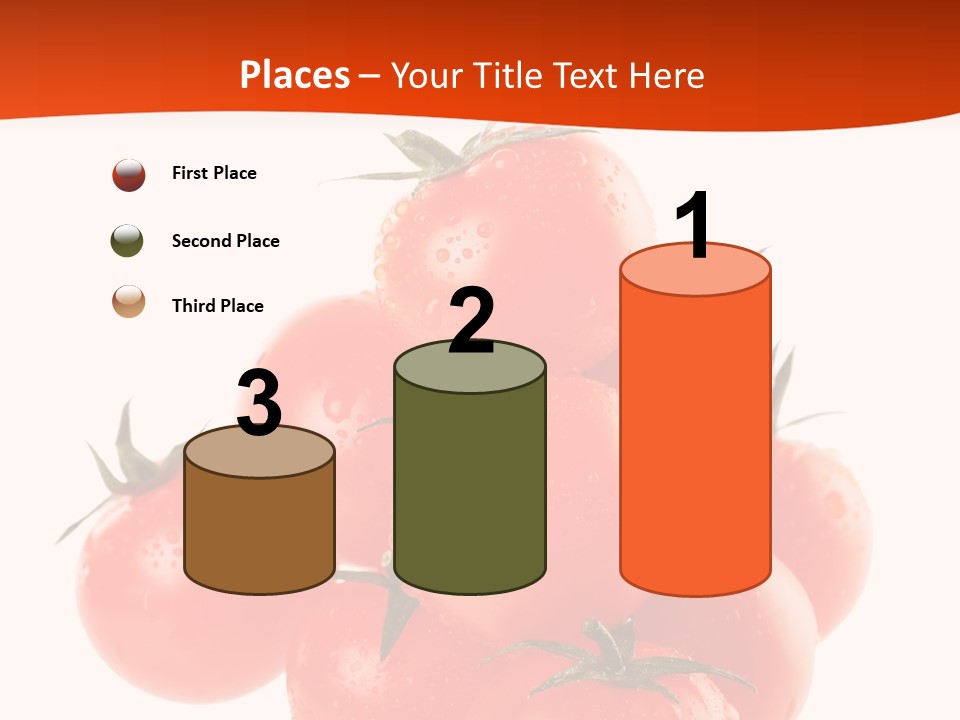 Places – Your Title Text Here

First Place

Second Place

Third Place

3

2

1